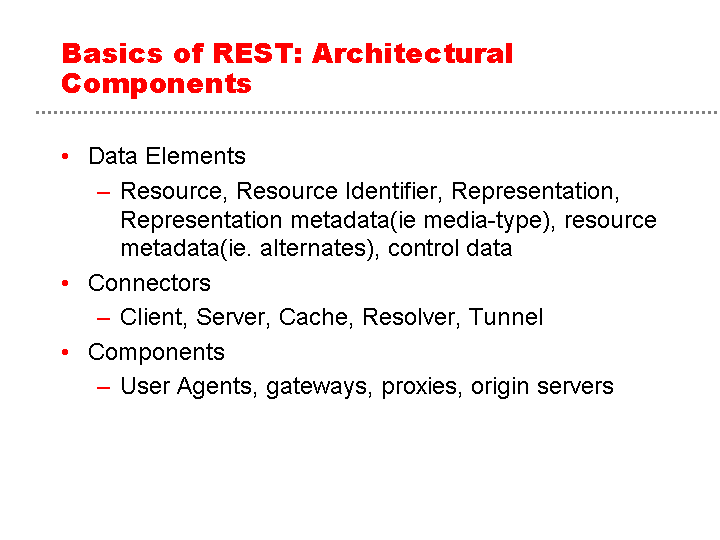 Basics of REST: Architectural Components

• Data Elements
– Resource, Resource Identifier, Representation, Representation metadata(ie media-type), resource metadata(ie. alternates), control data
• Connectors
– Client, Server, Cache, Resolver, Tunnel
• Components
– User Agents, gateways, proxies, origin servers